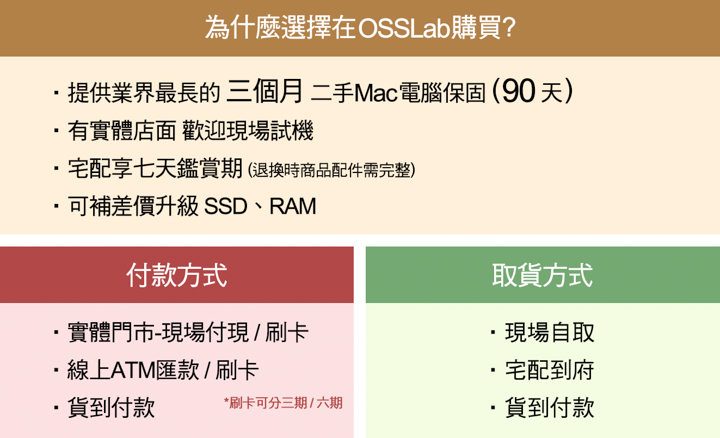 為什麼選擇在OSSLab購買?

· 提供業界最長的 三個月 二手Mac電腦保固 (90 天)
· 有實體店面 歡迎現場試機
· 宅配享七天鑑賞期 (退換時商品配件需完整)
· 可補差價升級 SSD、RAM

付款方式

· 實體門市-現場付現 / 刷卡
· 線上ATM匯款 / 刷卡
· 貨到付款

*刷卡可分三期 / 六期

取貨方式

· 現場自取
· 宅配到府
· 貨到付款